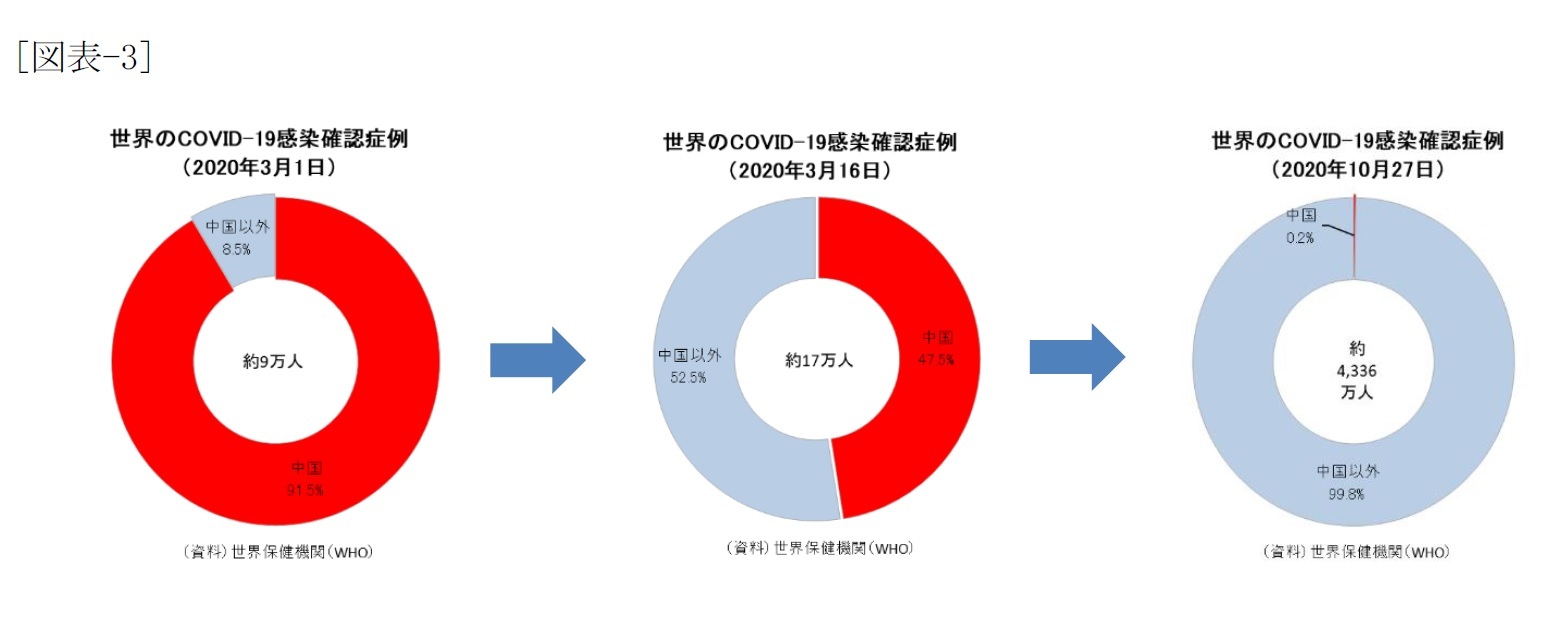 [図表-3]

世界のCOVID-19感染確認症例
(2020年3月1日)

中国以外
8.5%

約9万人

中国
91.5%

(資料)世界保健機関(WHO)

世界のCOVID-19感染確認症例
(2020年3月16日)

中国以外
52.5%

約17万人

中国
47.5%

(資料)世界保健機関(WHO)

世界のCOVID-19感染確認症例
(2020年10月27日)

中国
0.2%

約
4,336
万人

中国以外
99.8%

(資料)世界保健機関(WHO)